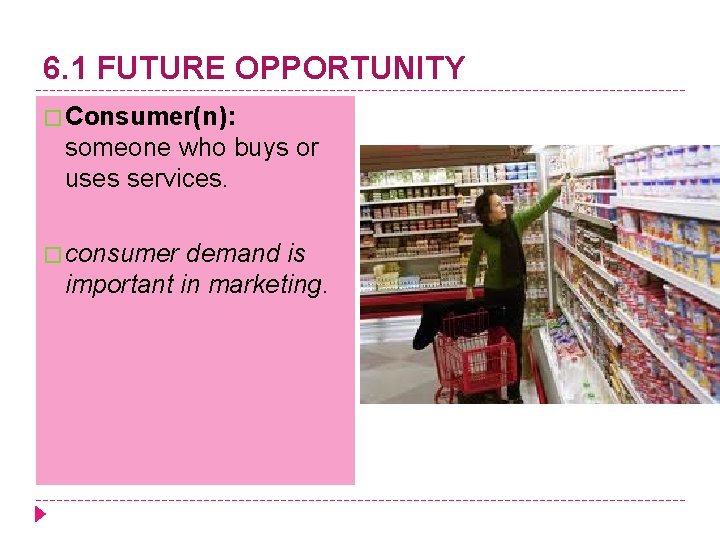 6.1 FUTURE OPPORTUNITY

Consumer(n): someone who buys or uses services.

consumer demand is important in marketing.